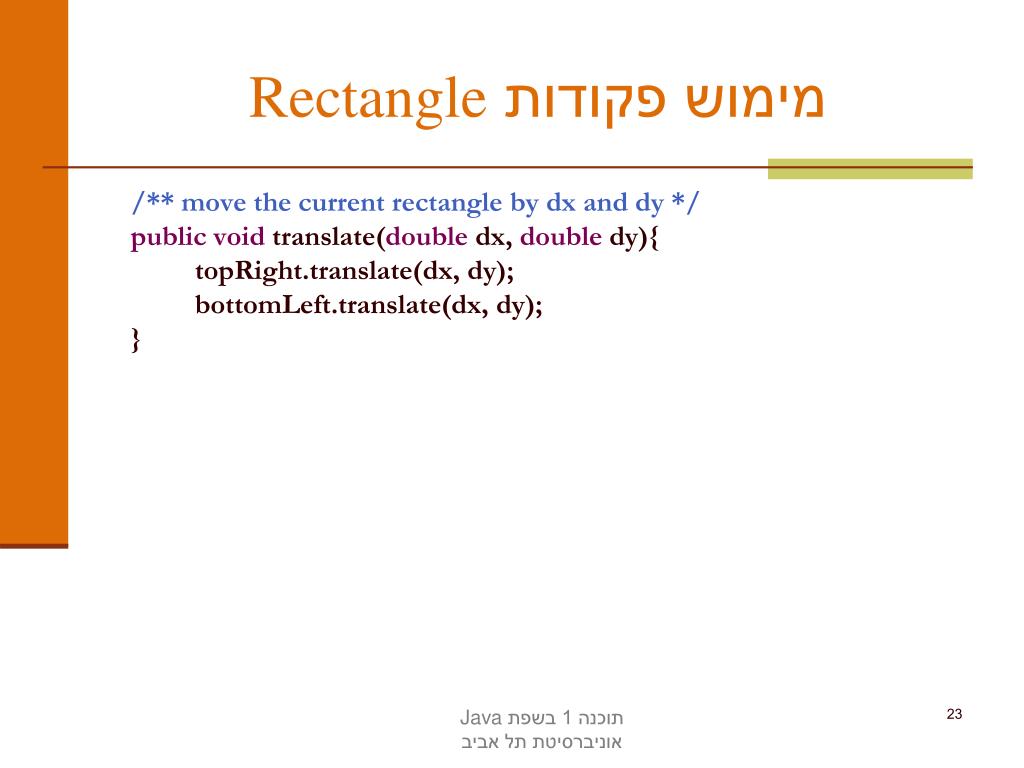 מימוש פקודות Rectangle

/** move the current rectangle by dx and dy */
public void translate(double dx, double dy){
topRight.translate(dx, dy);
bottomLeft.translate(dx, dy);
}

תוכנה 1 בשפת Java
אוניברסיטת תל אביב

23